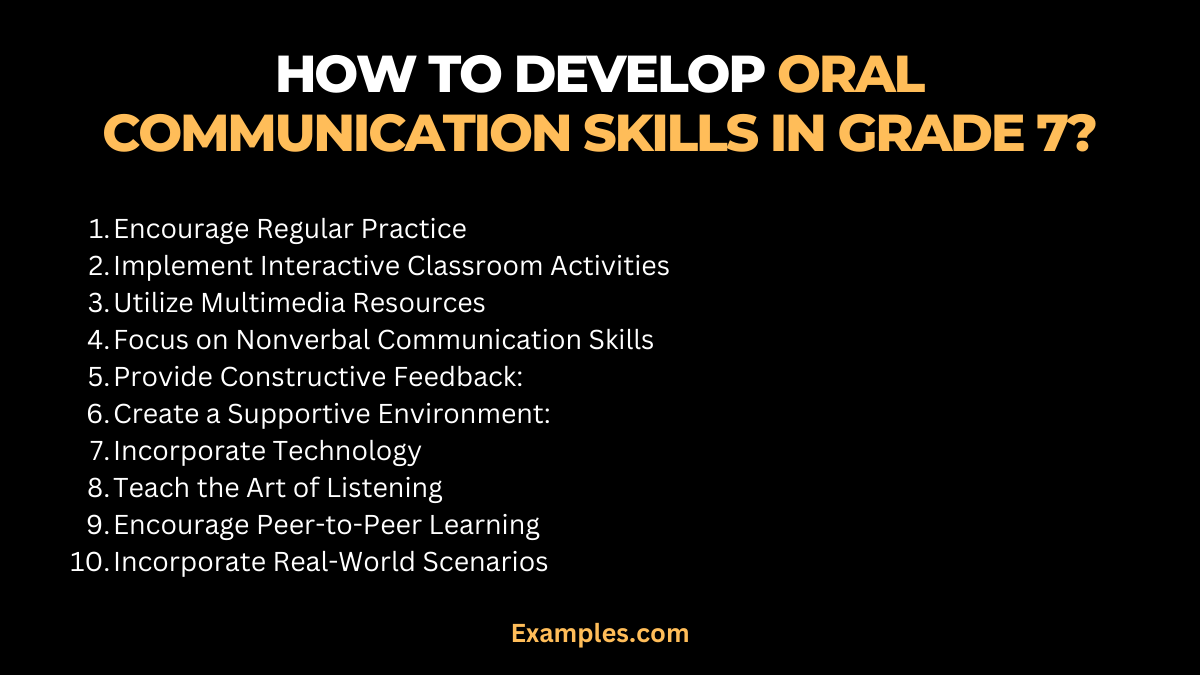 HOW TO DEVELOP ORAL COMMUNICATION SKILLS IN GRADE 7?

1. Encourage Regular Practice
2. Implement Interactive Classroom Activities
3. Utilize Multimedia Resources
4. Focus on Nonverbal Communication Skills
5. Provide Constructive Feedback:
6. Create a Supportive Environment:
7. Incorporate Technology
8. Teach the Art of Listening
9. Encourage Peer-to-Peer Learning
10. Incorporate Real-World Scenarios

Examples.com